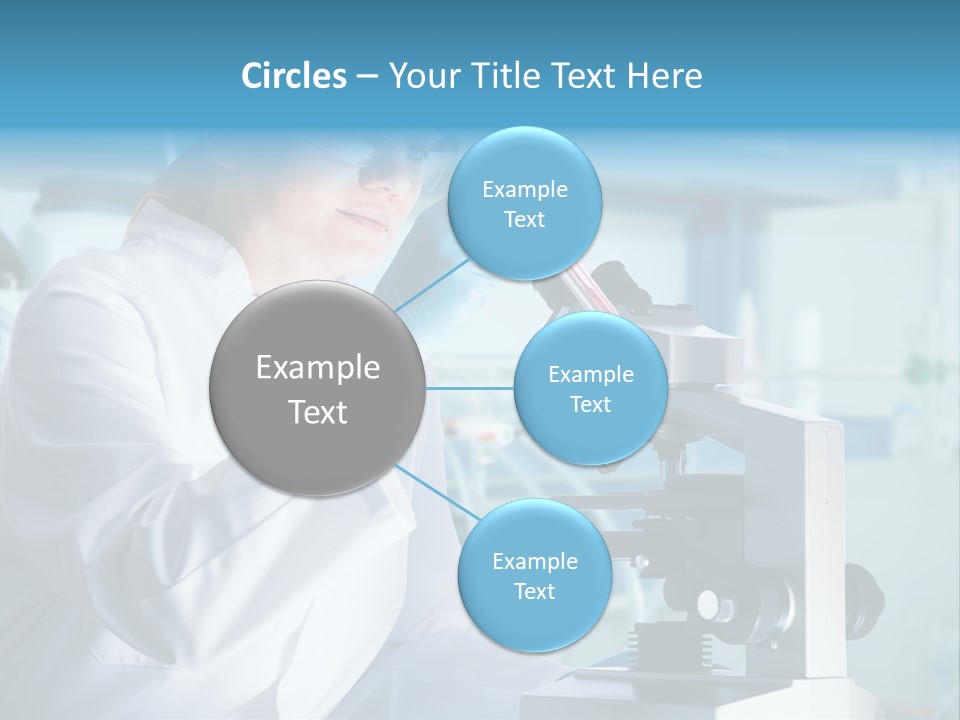 Circles – Your Title Text Here

Example Text

Example Text

Example Text

Example Text